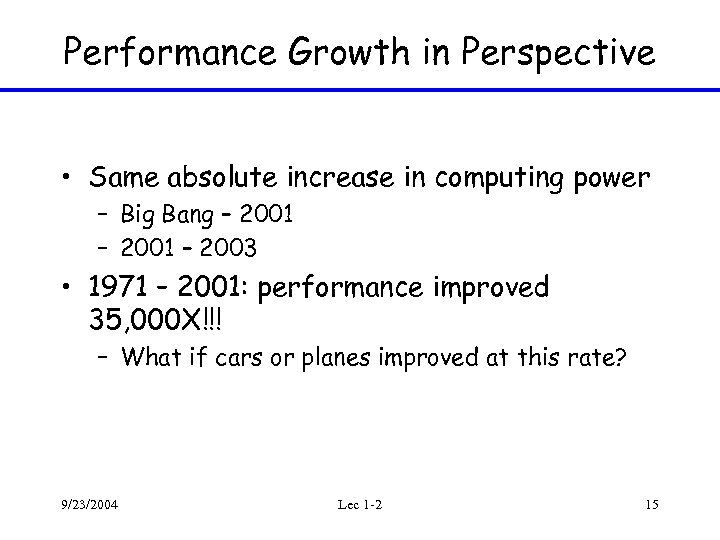 Performance Growth in Perspective

• Same absolute increase in computing power
  – Big Bang – 2001
  – 2001 – 2003
• 1971 – 2001: performance improved 35,000X!!!
  – What if cars or planes improved at this rate?

9/23/2004 Lec 1-2 15